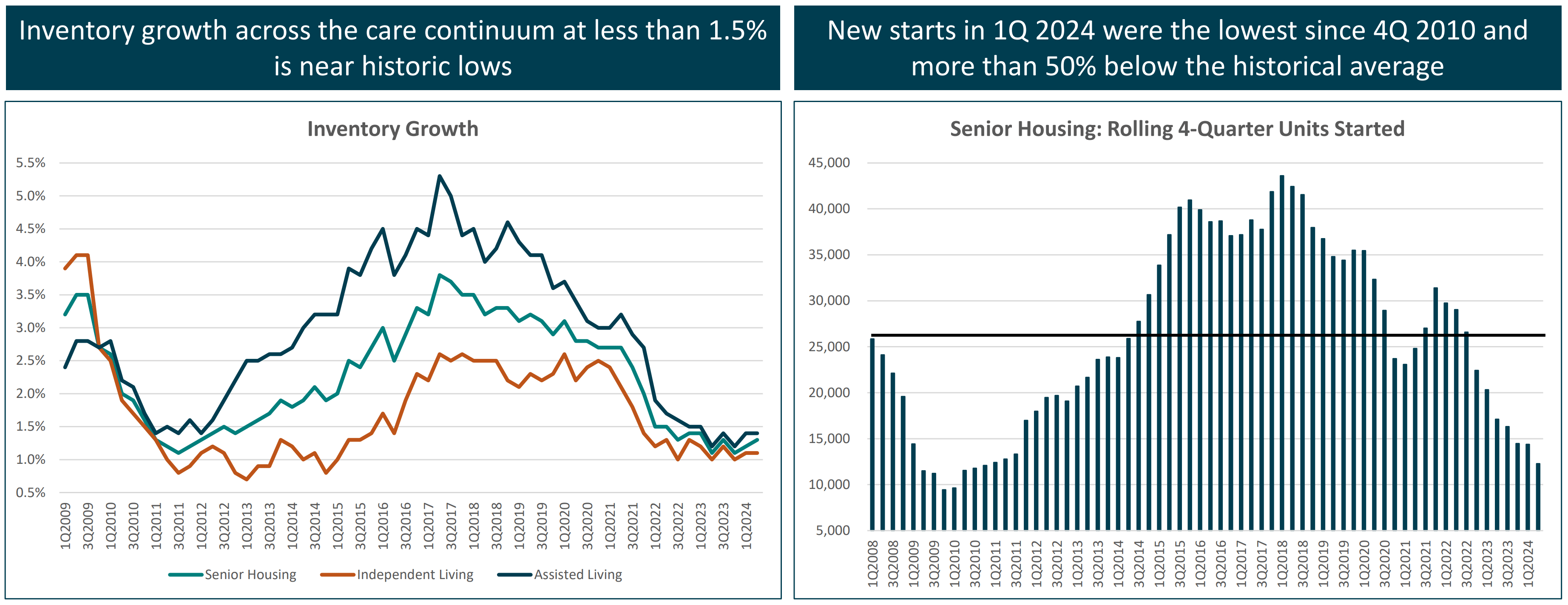 Inventory growth across the care continuum at less than 1.5% is near historic lows

Inventory Growth

5.5%
5.0%
4.5%
4.0%
3.5%
3.0%
2.5%
2.0%
1.5%
1.0%
0.5%

1Q2009 3Q2009 1Q2010 3Q2010 1Q2011 3Q2011 1Q2012 3Q2012 1Q2013 3Q2013 1Q2014 3Q2014 1Q2015 3Q2015 1Q2016 3Q2016 1Q2017 3Q2017 1Q2018 3Q2018 1Q2019 3Q2019 1Q2020 3Q2020 1Q2021 3Q2021 1Q2022 3Q2022 1Q2023 3Q2023 1Q2024

Senior Housing Independent Living Assisted Living

New starts in 1Q 2024 were the lowest since 4Q 2010 and more than 50% below the historical average

Senior Housing: Rolling 4-Quarter Units Started

45,000
40,000
35,000
30,000
25,000
20,000
15,000
10,000
5,000

1Q2008 3Q2008 1Q2009 3Q2009 1Q2010 3Q2010 1Q2011 3Q2011 1Q2012 3Q2012 1Q2013 3Q2013 1Q2014 3Q2014 1Q2015 3Q2015 1Q2016 3Q2016 1Q2017 3Q2017 1Q2018 3Q2018 1Q2019 3Q2019 1Q2020 3Q2020 1Q2021 3Q2021 1Q2022 3Q2022 1Q2023 3Q2023 1Q2024